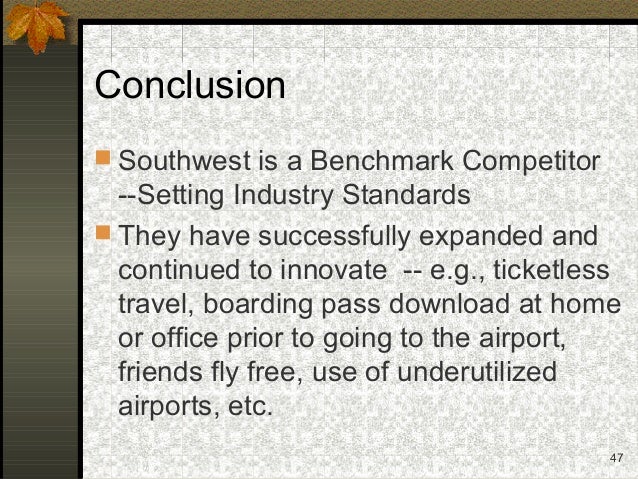 Conclusion

Southwest is a Benchmark Competitor --Setting Industry Standards

They have successfully expanded and continued to innovate -- e.g., ticketless travel, boarding pass download at home or office prior to going to the airport, friends fly free, use of underutilized airports, etc.

47